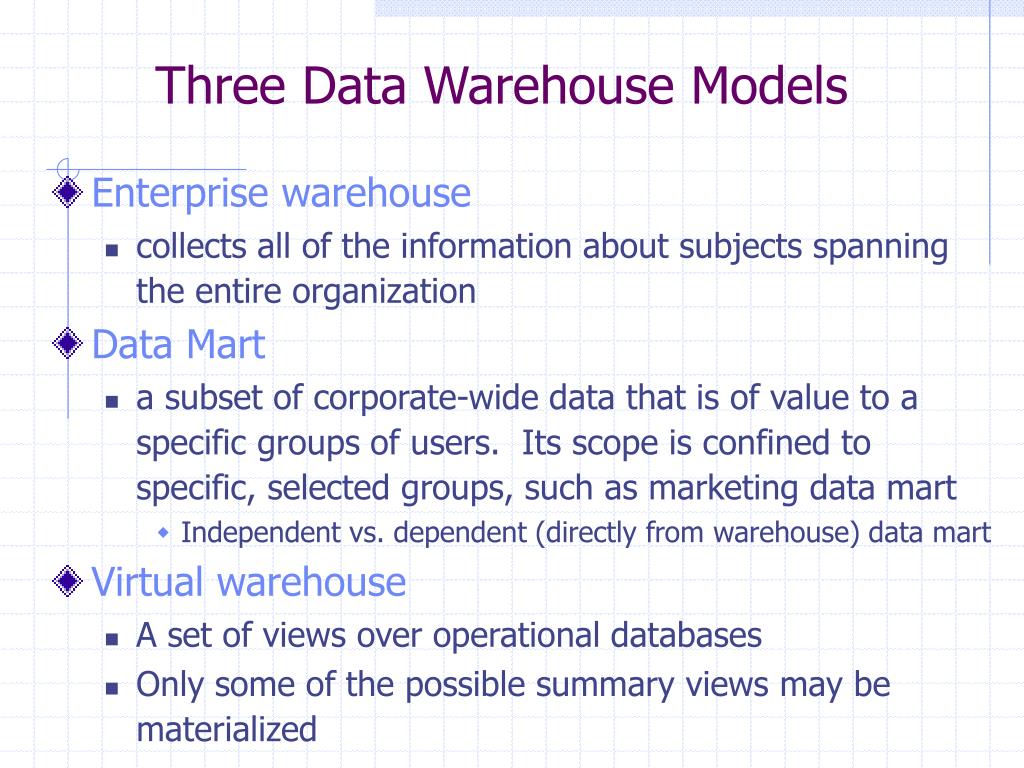 Three Data Warehouse Models

Enterprise warehouse

collects all of the information about subjects spanning the entire organization

Data Mart

a subset of corporate-wide data that is of value to a specific groups of users. Its scope is confined to specific, selected groups, such as marketing data mart

Independent vs. dependent (directly from warehouse) data mart

Virtual warehouse

A set of views over operational databases

Only some of the possible summary views may be materialized